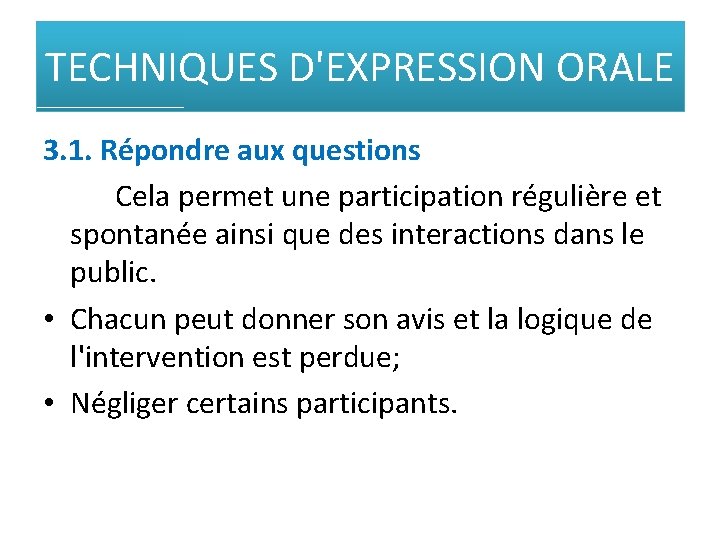 TECHNIQUES D'EXPRESSION ORALE

3.1. Répondre aux questions

Cela permet une participation régulière et spontanée ainsi que des interactions dans le public.

• Chacun peut donner son avis et la logique de l'intervention est perdue;

• Négliger certains participants.